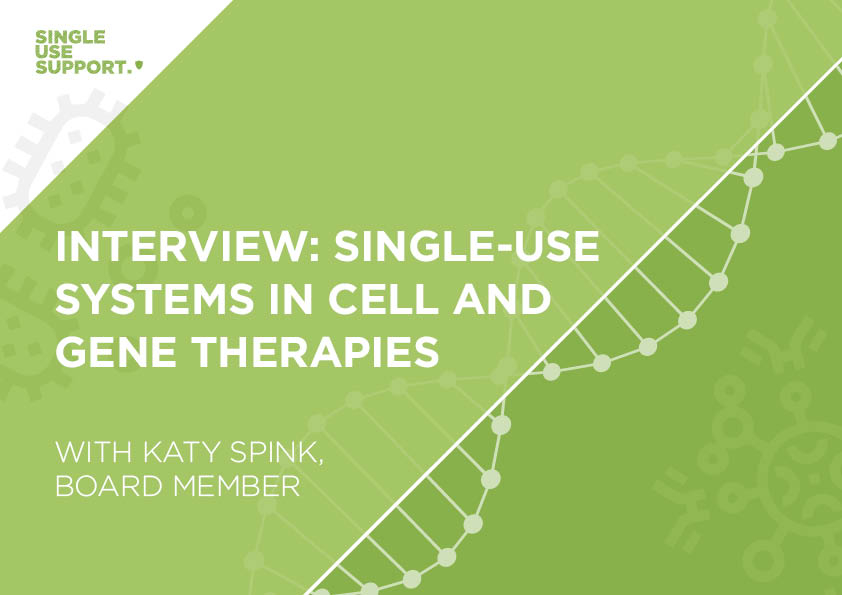 SINGLE USE SUPPORT.

INTERVIEW: SINGLE-USE SYSTEMS IN CELL AND GENE THERAPIES

WITH KATY SPINK, BOARD MEMBER